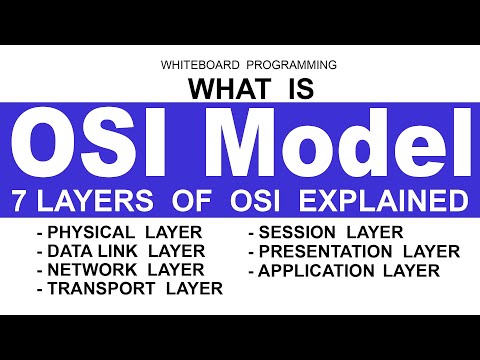 WHITEBOARD PROGRAMMING

WHAT IS

OSI Model

7 LAYERS OF OSI EXPLAINED

- PHYSICAL LAYER
- DATA LINK LAYER
- NETWORK LAYER
- TRANSPORT LAYER

- SESSION LAYER
- PRESENTATION LAYER
- APPLICATION LAYER